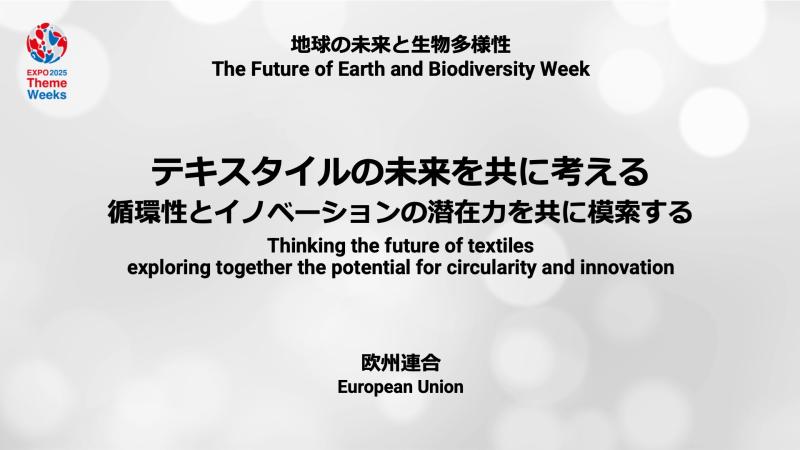 EXPO 2025
Theme
Weeks

地球の未来と生物多様性
The Future of Earth and Biodiversity Week

テキスタイルの未来を共に考える
循環性とイノベーションの潜在力を共に模索する
Thinking the future of textiles
exploring together the potential for circularity and innovation

欧州連合
European Union